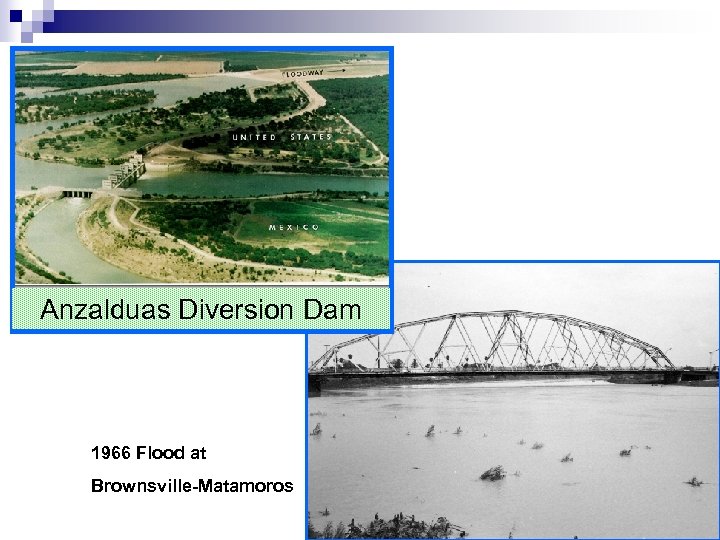 FLOODWAY

UNITED STATES

MEXICO

Anzalduas Diversion Dam

1966 Flood at

Brownsville-Matamoros